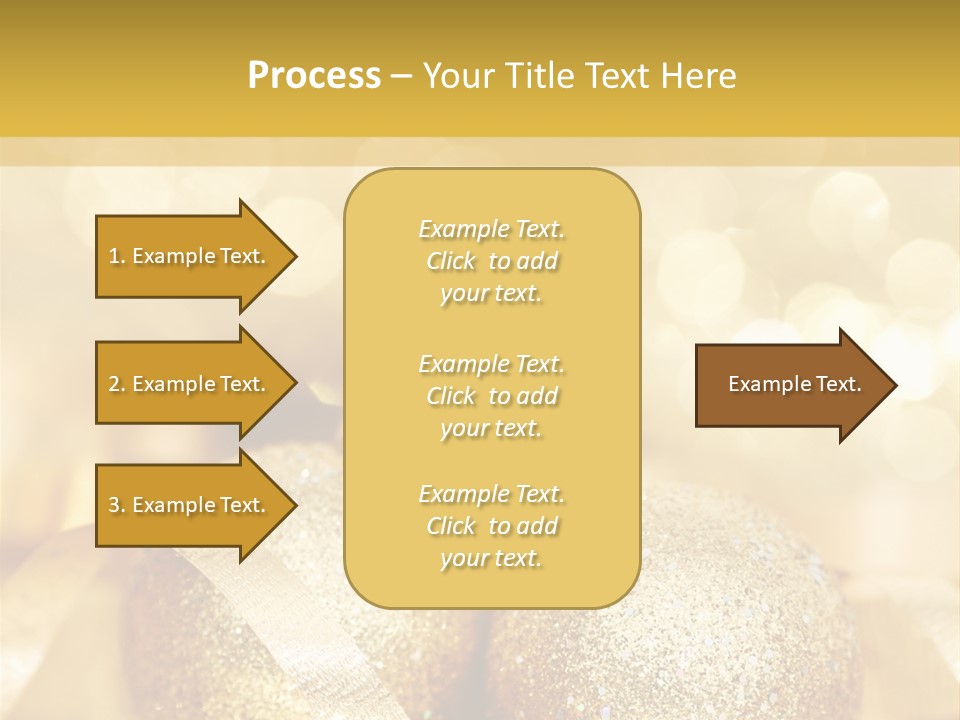 Process – Your Title Text Here

1. Example Text.

2. Example Text.

3. Example Text.

Example Text. Click to add your text.

Example Text. Click to add your text.

Example Text. Click to add your text.

Example Text.